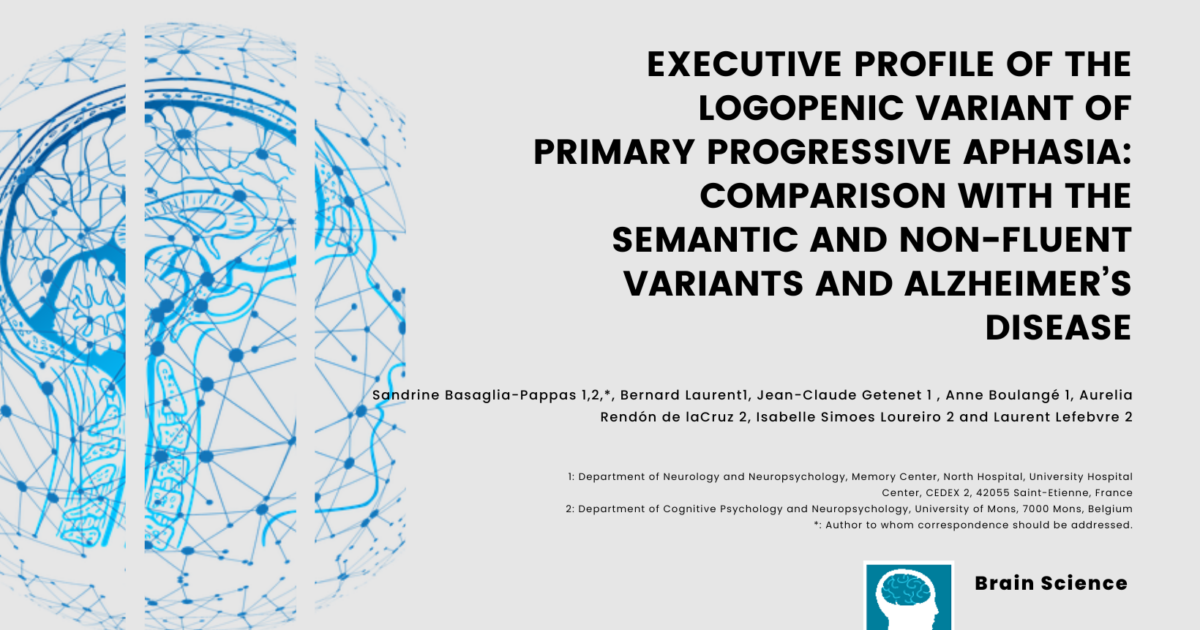 EXECUTIVE PROFILE OF THE LOGOPENIC VARIANT OF PRIMARY PROGRESSIVE APHASIA: COMPARISON WITH THE SEMANTIC AND NON-FLUENT VARIANTS AND ALZHEIMER'S DISEASE

Sandrine Basaglia-Pappas 1,2,*, Bernard Laurent1, Jean-Claude Getenet 1 , Anne Boulangé 1, Aurelia Rendón de laCruz 2, Isabelle Simoes Loureiro 2 and Laurent Lefebvre 2

1: Department of Neurology and Neuropsychology, Memory Center, North Hospital, University Hospital Center, CEDEX 2, 42055 Saint-Etienne, France
2: Department of Cognitive Psychology and Neuropsychology, University of Mons, 7000 Mons, Belgium
*: Author to whom correspondence should be addressed.

Brain Science